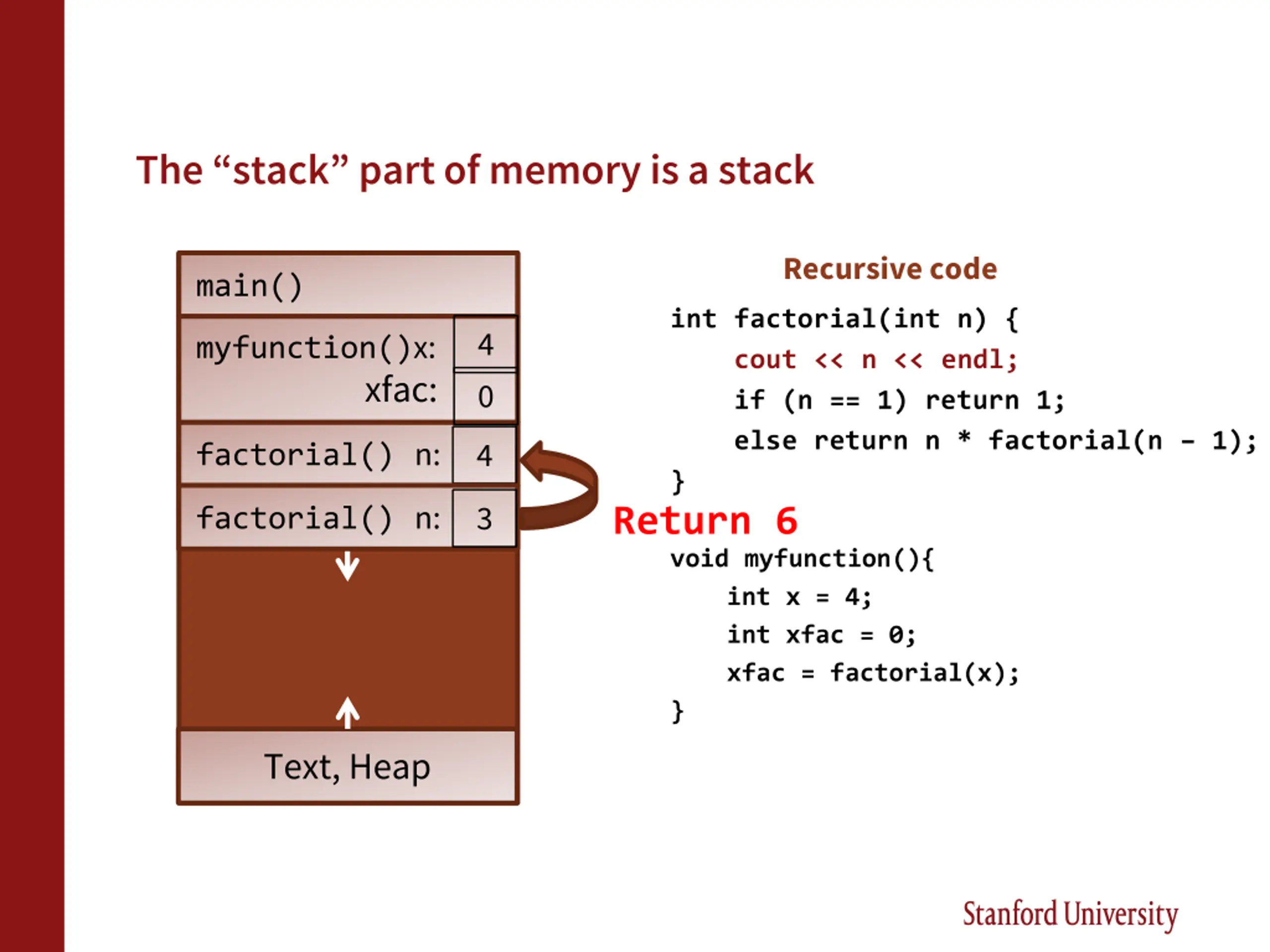 The “stack” part of memory is a stack

main()

myfunction()x: 4
xfac: 0

factorial() n: 4

factorial() n: 3

Text, Heap

Recursive code

int factorial(int n) {
    cout << n << endl;
    if (n == 1) return 1;
    else return n * factorial(n – 1);
}

Return 6

void myfunction(){
    int x = 4;
    int xfac = 0;
    xfac = factorial(x);
}

Stanford University